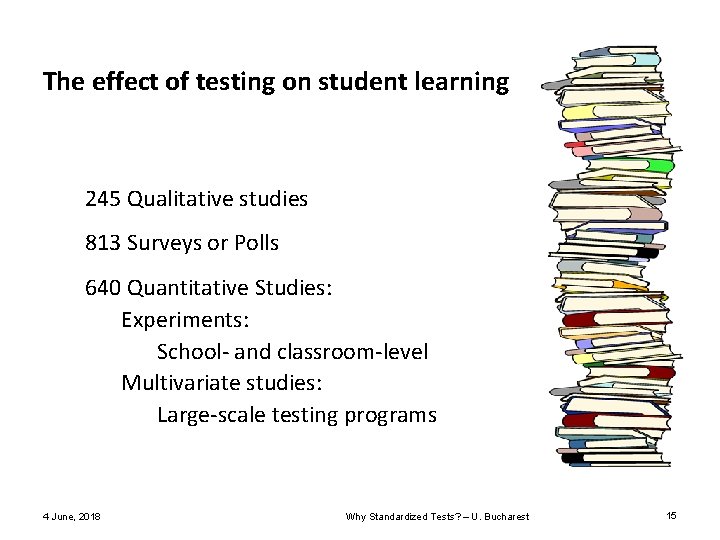 The effect of testing on student learning

245 Qualitative studies

813 Surveys or Polls

640 Quantitative Studies:
Experiments:
School- and classroom-level
Multivariate studies:
Large-scale testing programs

4 June, 2018

Why Standardized Tests? – U. Bucharest

15